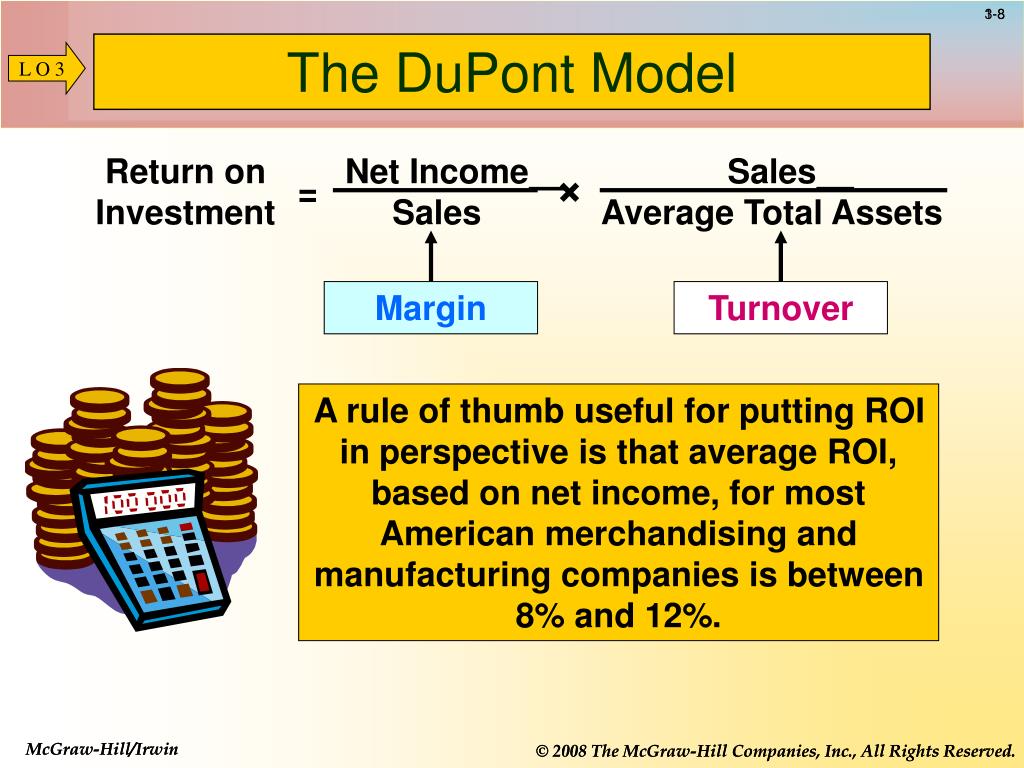 3-8

L O 3

The DuPont Model

Return on Investment = $\frac{\text{Net Income}}{\text{Sales}} \times \frac{\text{Sales}}{\text{Average Total Assets}}$

Margin

Turnover

100 000

A rule of thumb useful for putting ROI in perspective is that average ROI, based on net income, for most American merchandising and manufacturing companies is between 8% and 12%.

McGraw-Hill/Irwin

© 2008 The McGraw-Hill Companies, Inc., All Rights Reserved.